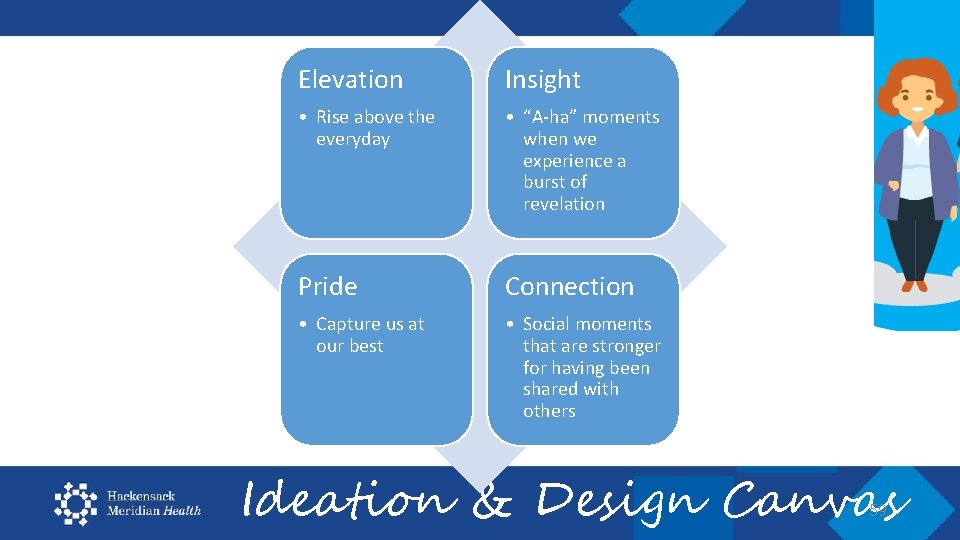 Elevation

• Rise above the everyday

Insight

• “A-ha” moments when we experience a burst of revelation

Pride

• Capture us at our best

Connection

• Social moments that are stronger for having been shared with others

Hackensack Meridian Health

Ideation & Design Canvas